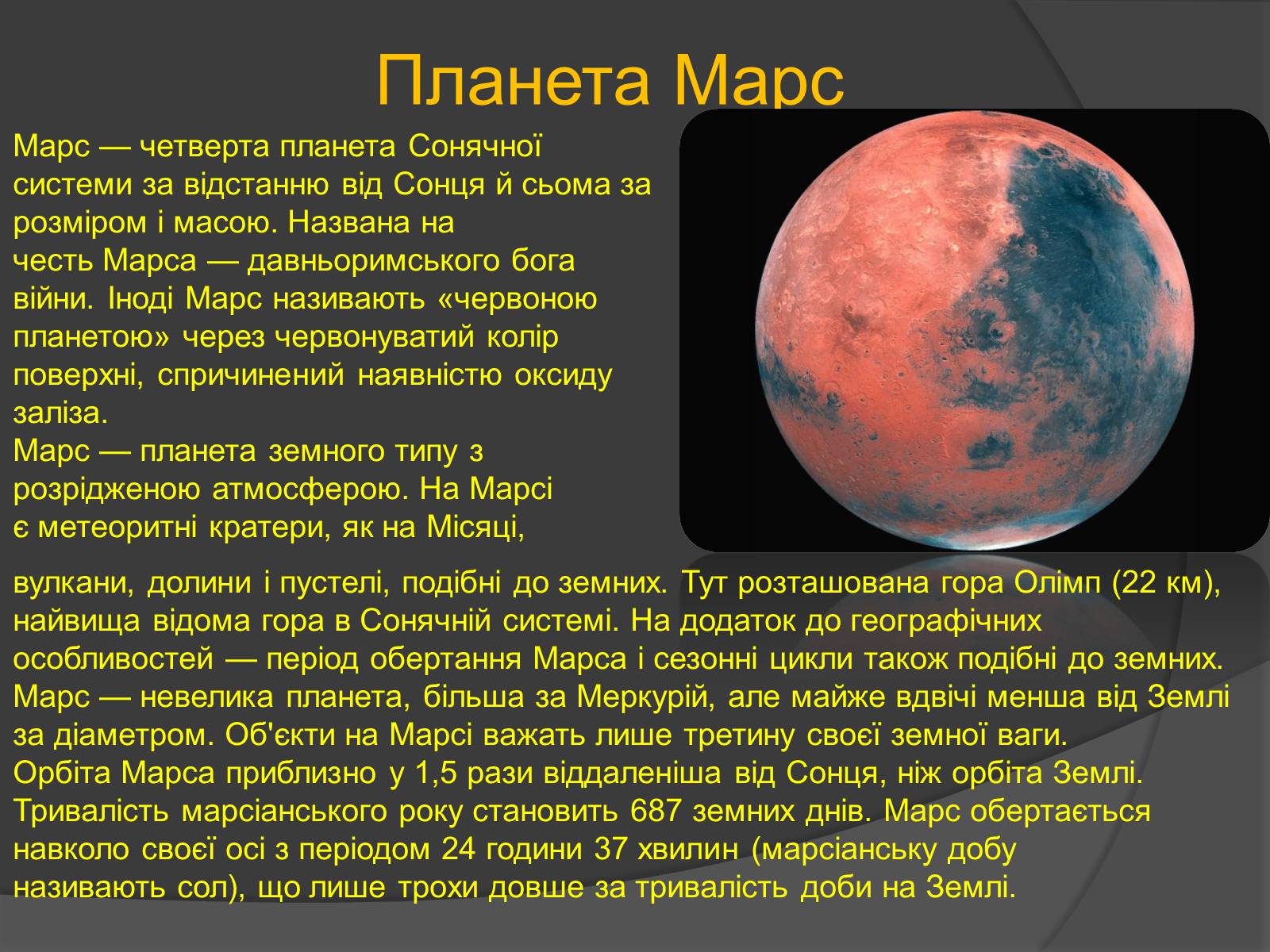 Планета Марс

Марс — четверта планета Сонячної системи за відстанню від Сонця й сьома за розміром і масою. Названа на честь Марса — давньоримського бога війни. Іноді Марс називають «червоною планетою» через червонуватий колір поверхні, спричинений наявністю оксиду заліза.
Марс — планета земного типу з розрідженою атмосферою. На Марсі є метеоритні кратери, як на Місяці, вулкани, долини і пустелі, подібні до земних. Тут розташована гора Олімп (22 км), найвища відома гора в Сонячній системі. На додаток до географічних особливостей — період обертання Марса і сезонні цикли також подібні до земних.
Марс — невелика планета, більша за Меркурій, але майже вдвічі менша від Землі за діаметром. Об'єкти на Марсі важать лише третину своєї земної ваги.
Орбіта Марса приблизно у 1,5 рази віддаленіша від Сонця, ніж орбіта Землі. Тривалість марсіанського року становить 687 земних днів. Марс обертається навколо своєї осі з періодом 24 години 37 хвилин (марсіанську добу називають сол), що лише трохи довше за тривалість доби на Землі.